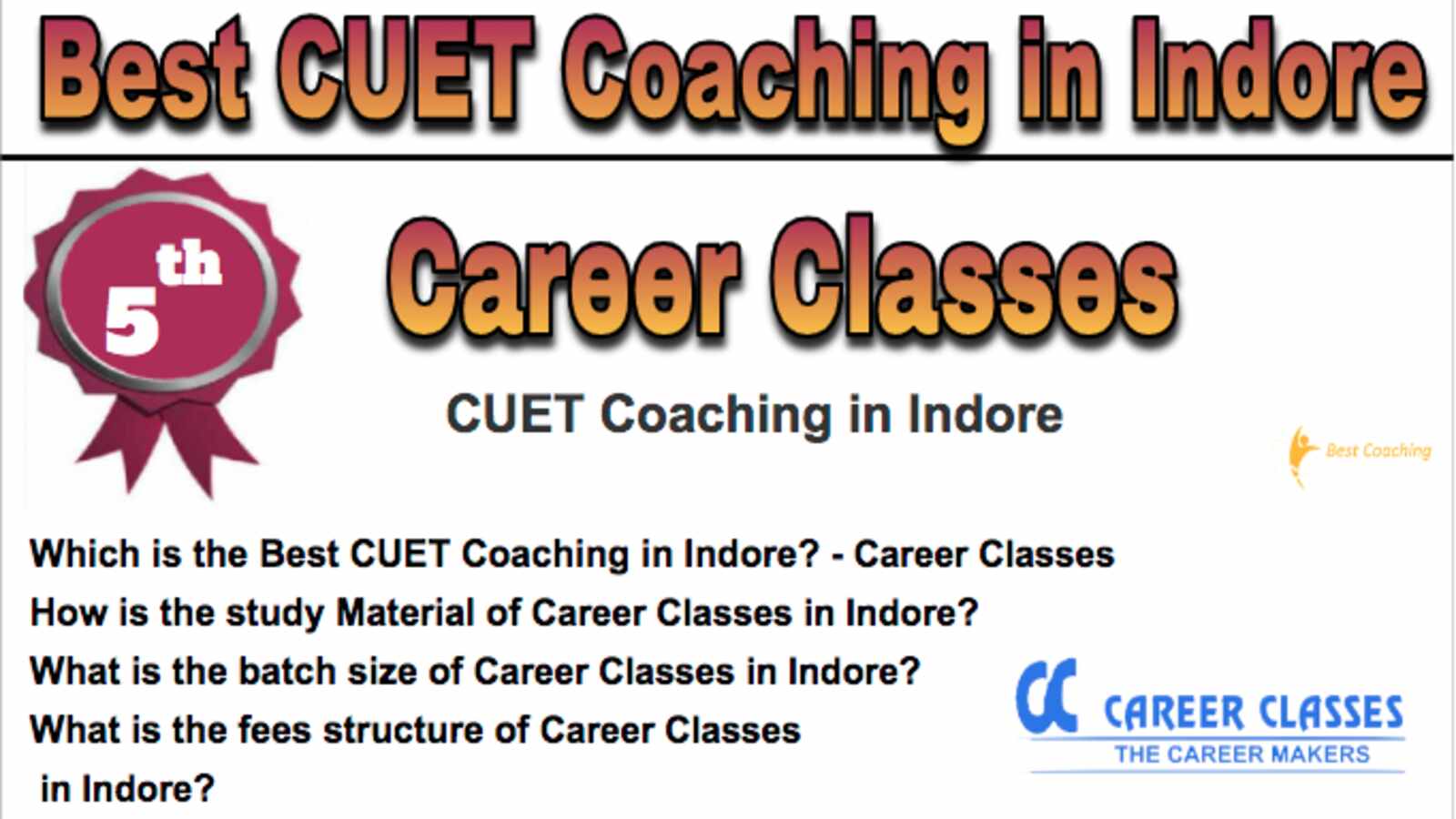 Best CUET Coaching in Indore

5th

Career Classes

CUET Coaching in Indore

Best Coaching

Which is the Best CUET Coaching in Indore? - Career Classes
How is the study Material of Career Classes in Indore?
What is the batch size of Career Classes in Indore?
What is the fees structure of Career Classes in Indore?

CC CAREER CLASSES
THE CAREER MAKERS